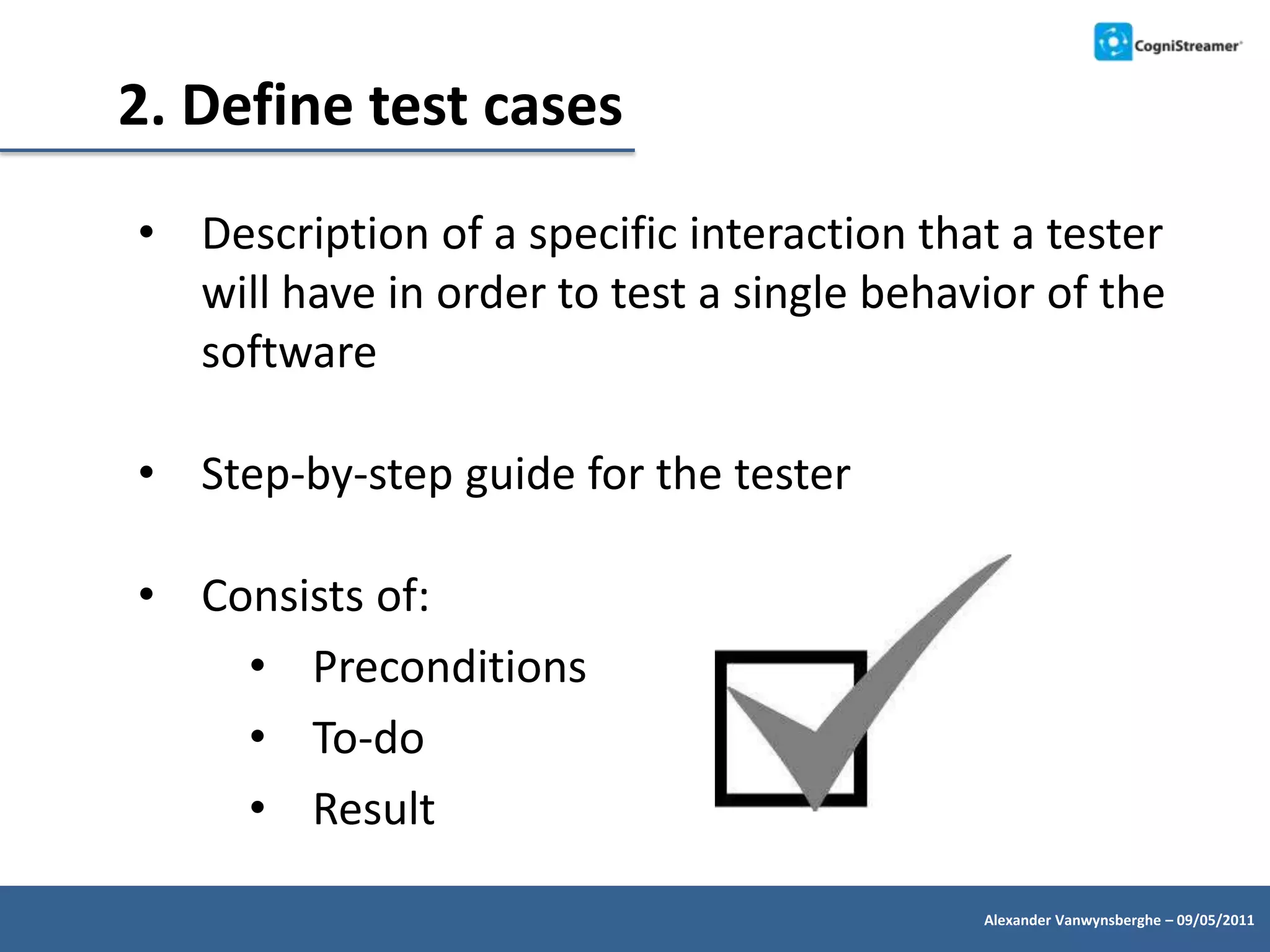 CogniStreamer

2. Define test cases

• Description of a specific interaction that a tester will have in order to test a single behavior of the software

• Step-by-step guide for the tester

• Consists of:
  • Preconditions
  • To-do
  • Result

Alexander Vanwynsberghe – 09/05/2011